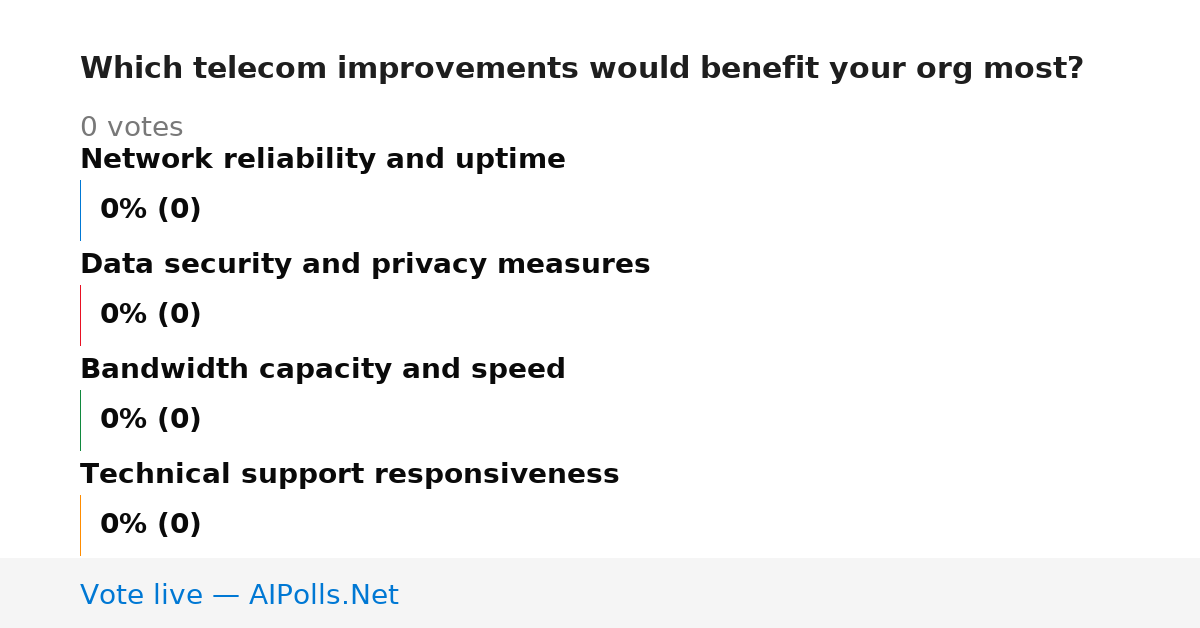 Which telecom improvements would benefit your org most?

0 votes

Network reliability and uptime

0% (0)

Data security and privacy measures

0% (0)

Bandwidth capacity and speed

0% (0)

Technical support responsiveness

0% (0)

Vote live — AIPolls.Net